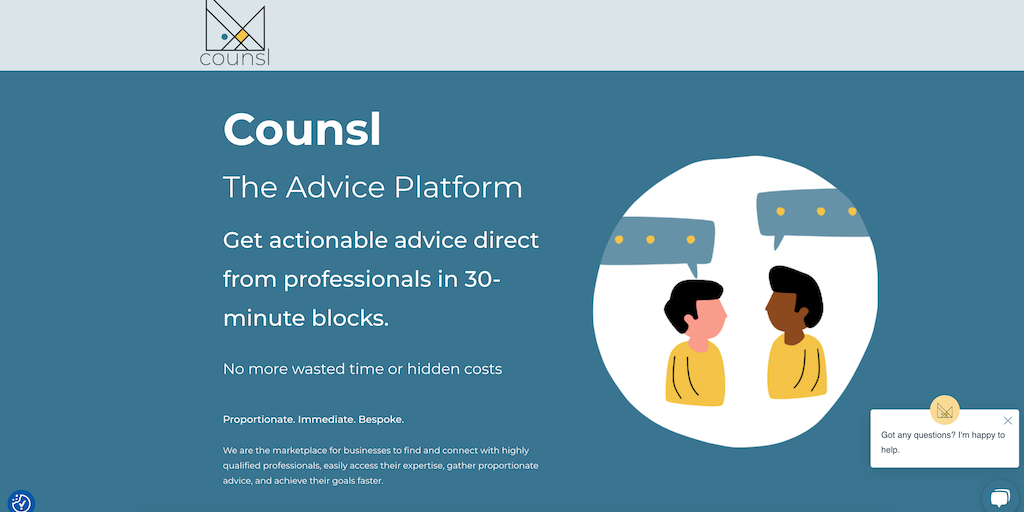 counsl

Counsl

The Advice Platform

Get actionable advice direct from professionals in 30-minute blocks.

No more wasted time or hidden costs

Proportionate. Immediate. Bespoke.

We are the marketplace for businesses to find and connect with highly qualified professionals, easily access their expertise, gather proportionate advice, and achieve their goals faster.

Got any questions? I'm happy to help.